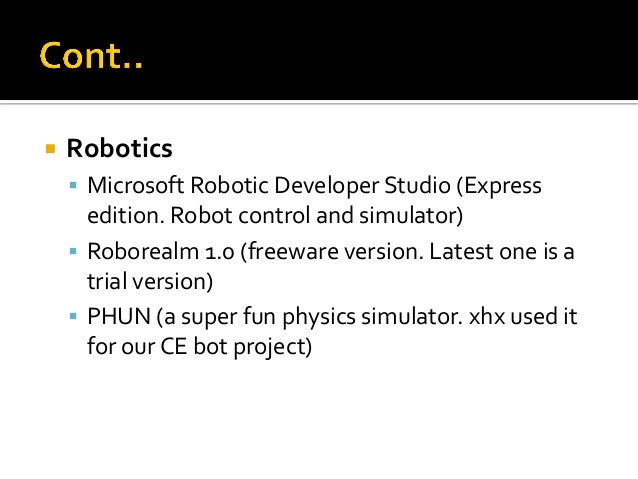 Cont..

Robotics

Microsoft Robotic Developer Studio (Express edition. Robot control and simulator)

Roborealm 1.0 (freeware version. Latest one is a trial version)

PHUN (a super fun physics simulator. xhx used it for our CE bot project)